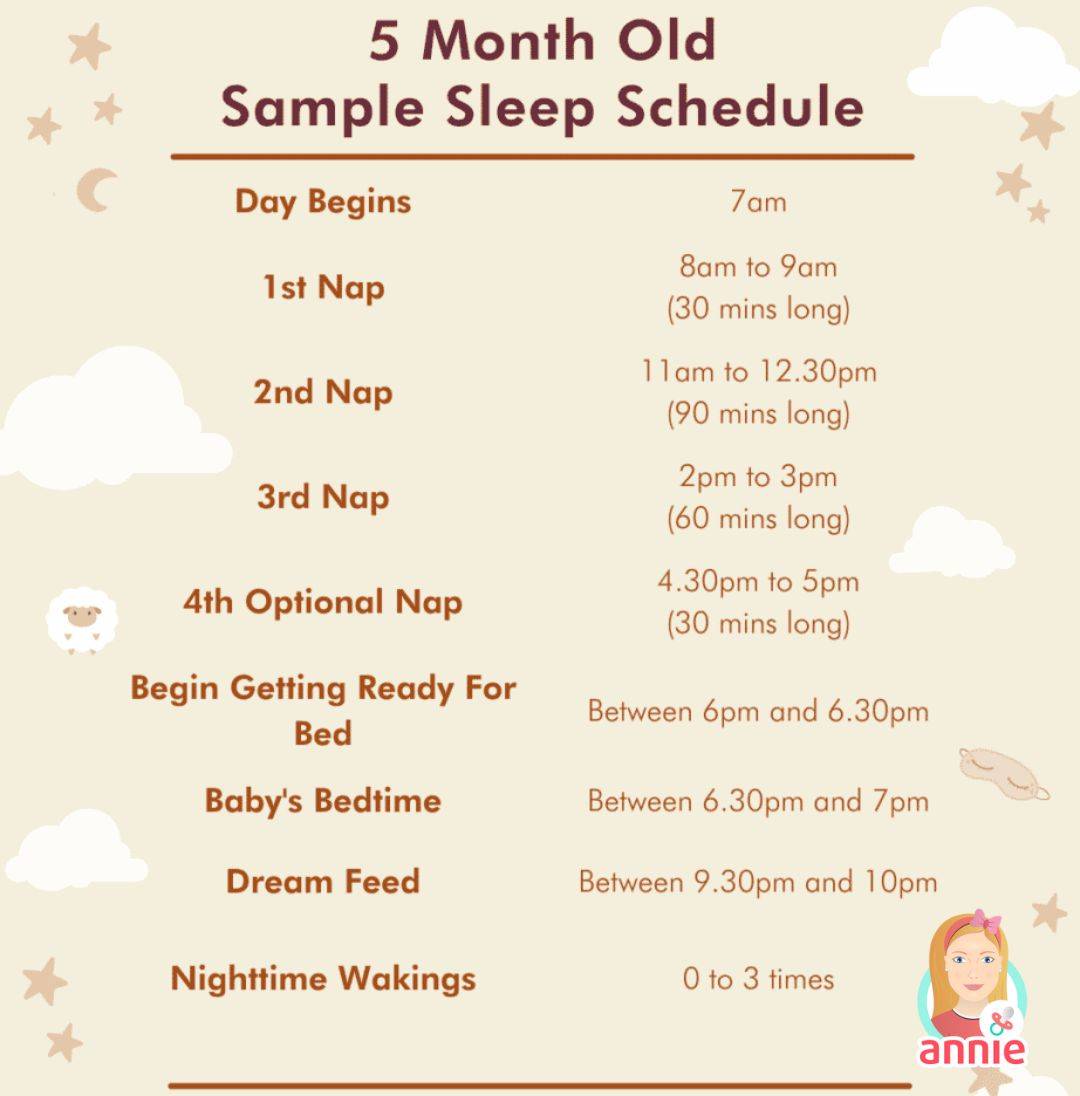 5 Month Old
Sample Sleep Schedule

| | |
|---|---|
| Day Begins | 7am |
| 1st Nap | 8am to 9am (30 mins long) |
| 2nd Nap | 11am to 12.30pm (90 mins long) |
| 3rd Nap | 2pm to 3pm (60 mins long) |
| 4th Optional Nap | 4.30pm to 5pm (30 mins long) |
| Begin Getting Ready For Bed | Between 6pm and 6.30pm |
| Baby's Bedtime | Between 6.30pm and 7pm |
| Dream Feed | Between 9.30pm and 10pm |
| Nighttime Wakings | 0 to 3 times |

annie